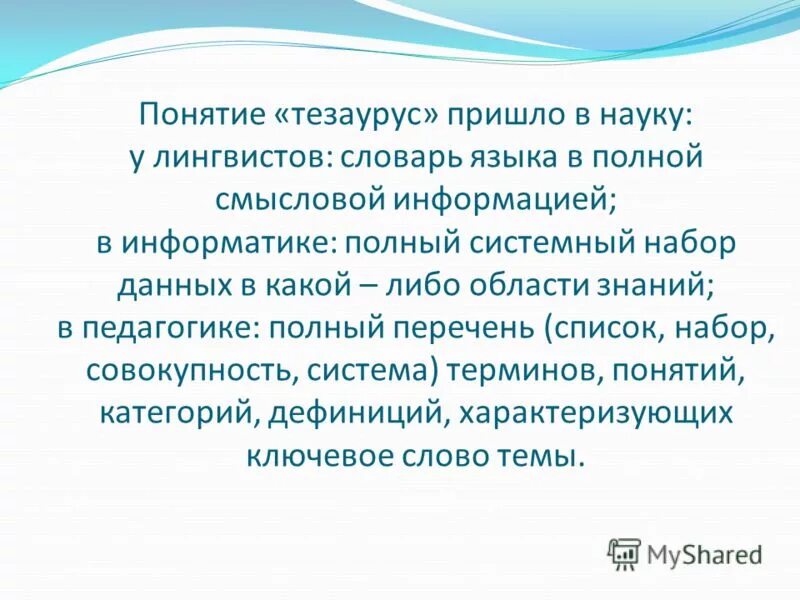 Понятие «тезаурус» пришло в науку:
у лингвистов: словарь языка в полной смысловой информацией;
в информатике: полный системный набор данных в какой – либо области знаний;
в педагогике: полный перечень (список, набор, совокупность, система) терминов, понятий, категорий, дефиниций, характеризующих ключевое слово темы.

MyShared